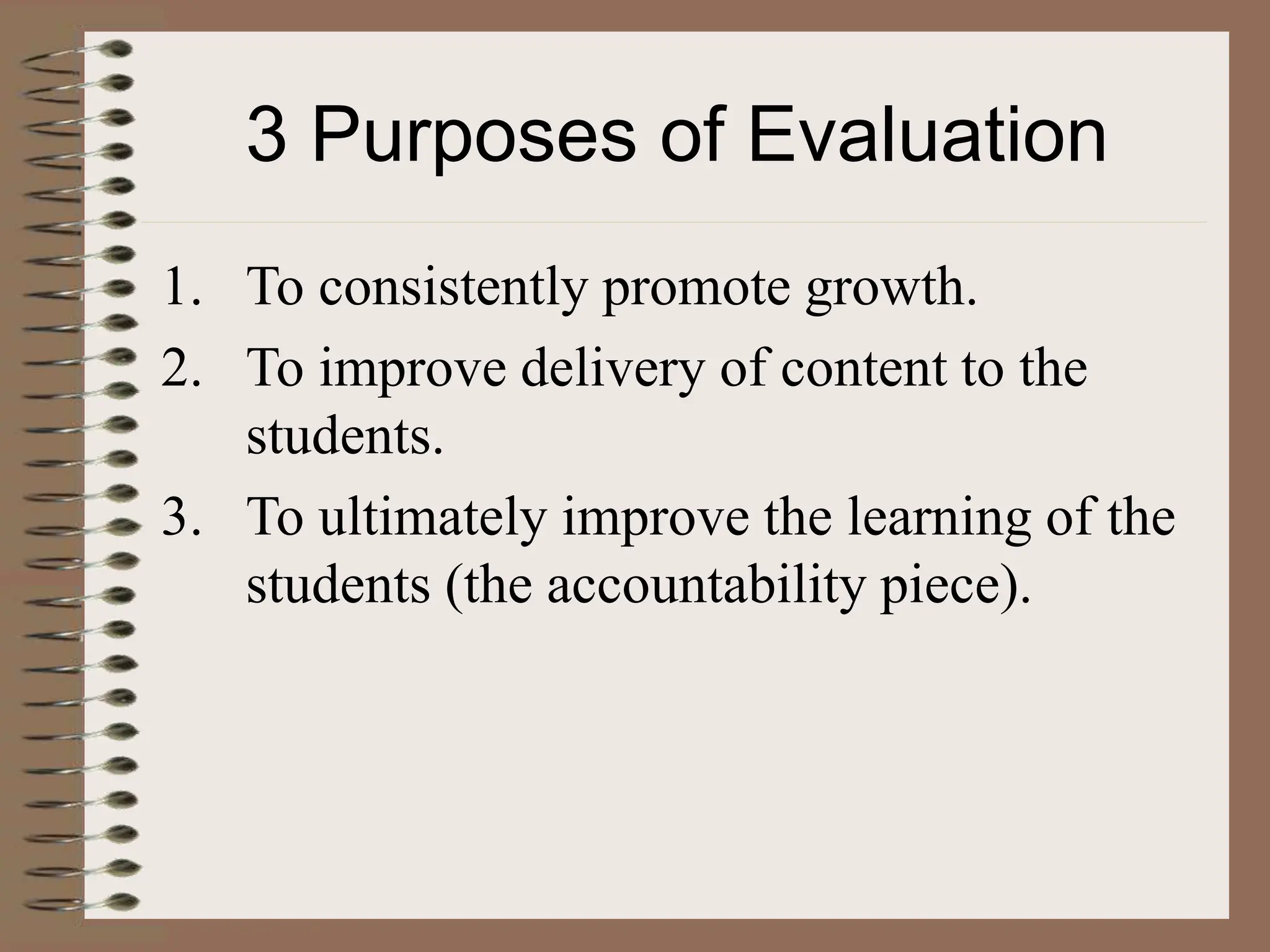 3 Purposes of Evaluation

1. To consistently promote growth.
2. To improve delivery of content to the students.
3. To ultimately improve the learning of the students (the accountability piece).